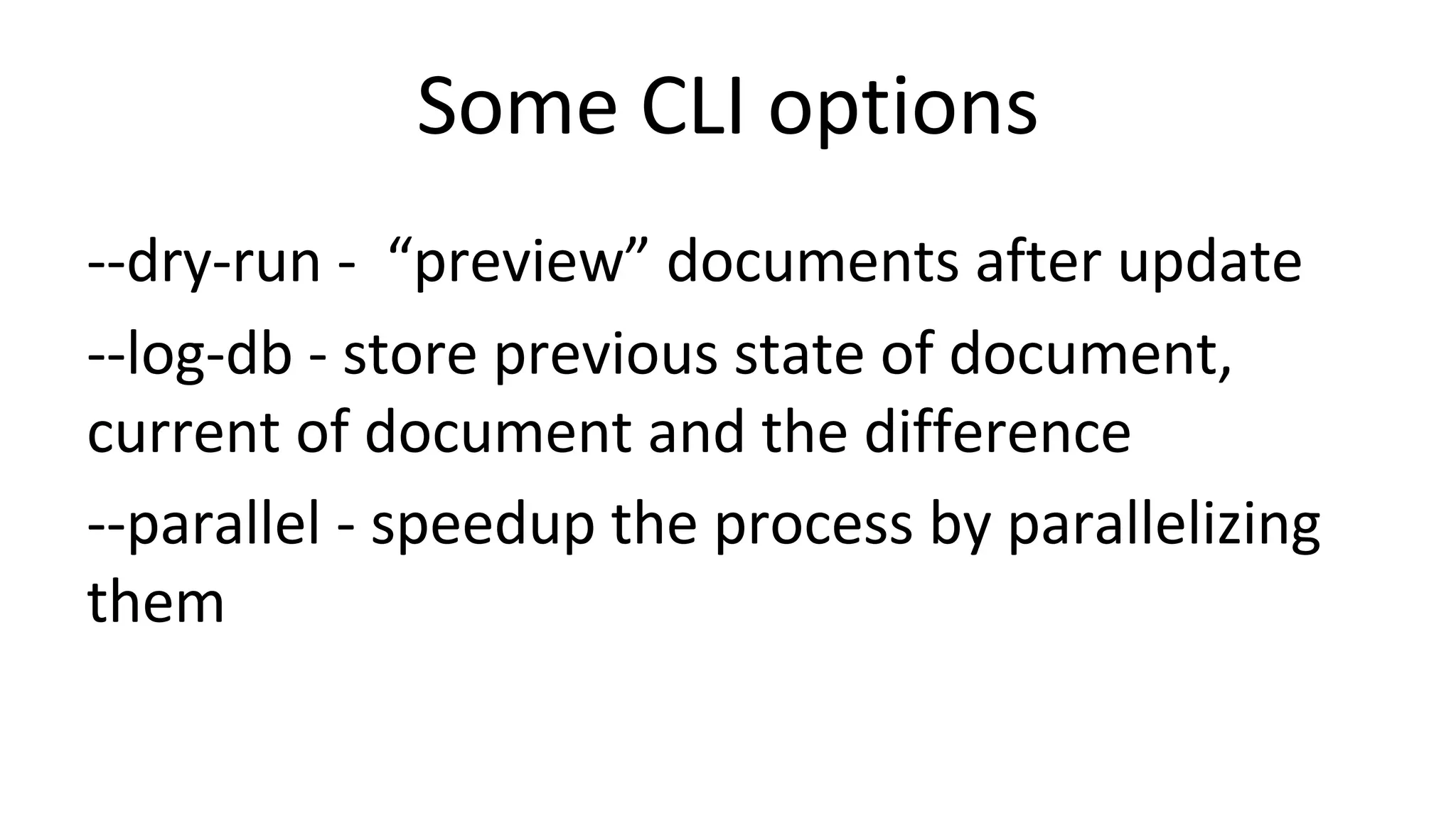 Some CLI options

--dry-run - “preview” documents after update

--log-db - store previous state of document, current of document and the difference

--parallel - speedup the process by parallelizing them